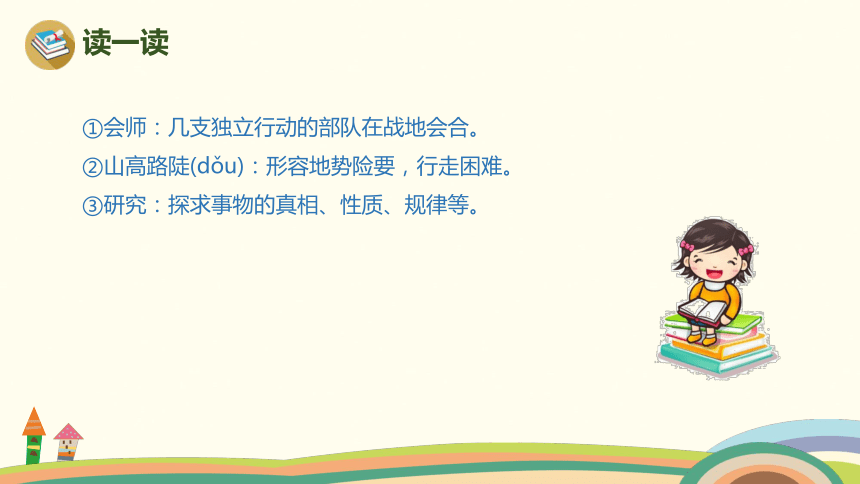 读一读

①会师：几支独立行动的部队在战地会合。
②山高路陡(dǒu)：形容地势险要，行走困难。
③研究：探求事物的真相、性质、规律等。